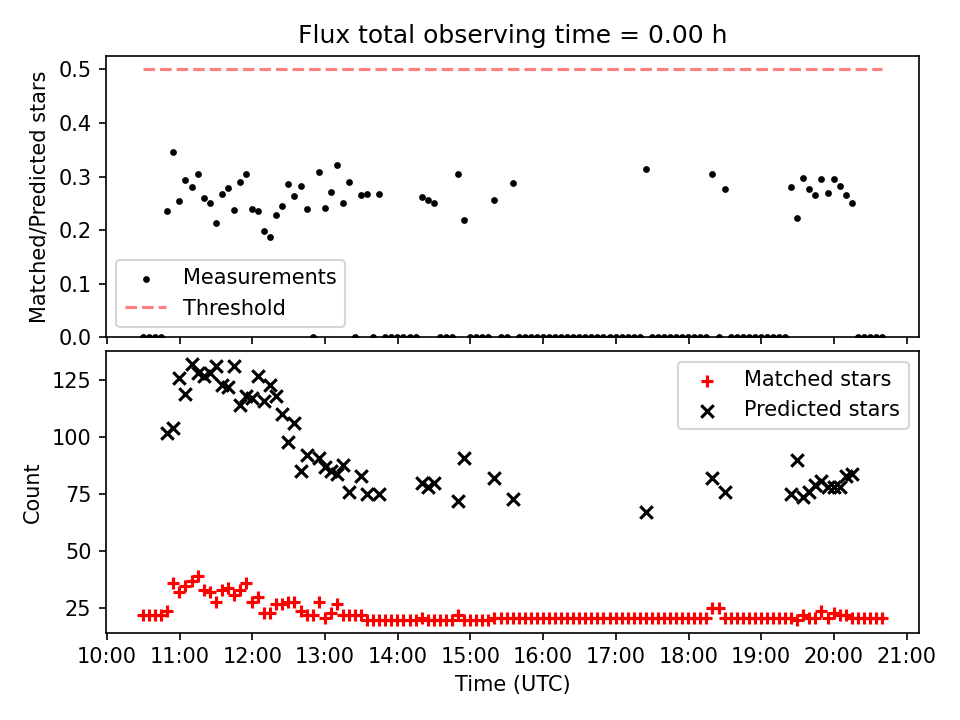 Flux total observing time = 0.00 h

Matched/Predicted stars

0.5
0.4
0.3
0.2
0.1
0.0

Measurements
Threshold

Count

125
100
75
50
25

Matched stars
Predicted stars

10:00 11:00 12:00 13:00 14:00 15:00 16:00 17:00 18:00 19:00 20:00 21:00
Time (UTC)